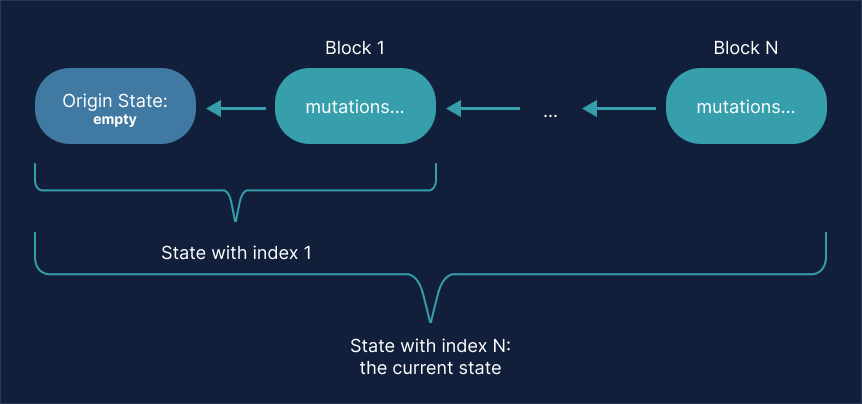 Block 1

Block N

Origin State:
empty

mutations...

...

mutations...

State with index 1

State with index N:
the current state